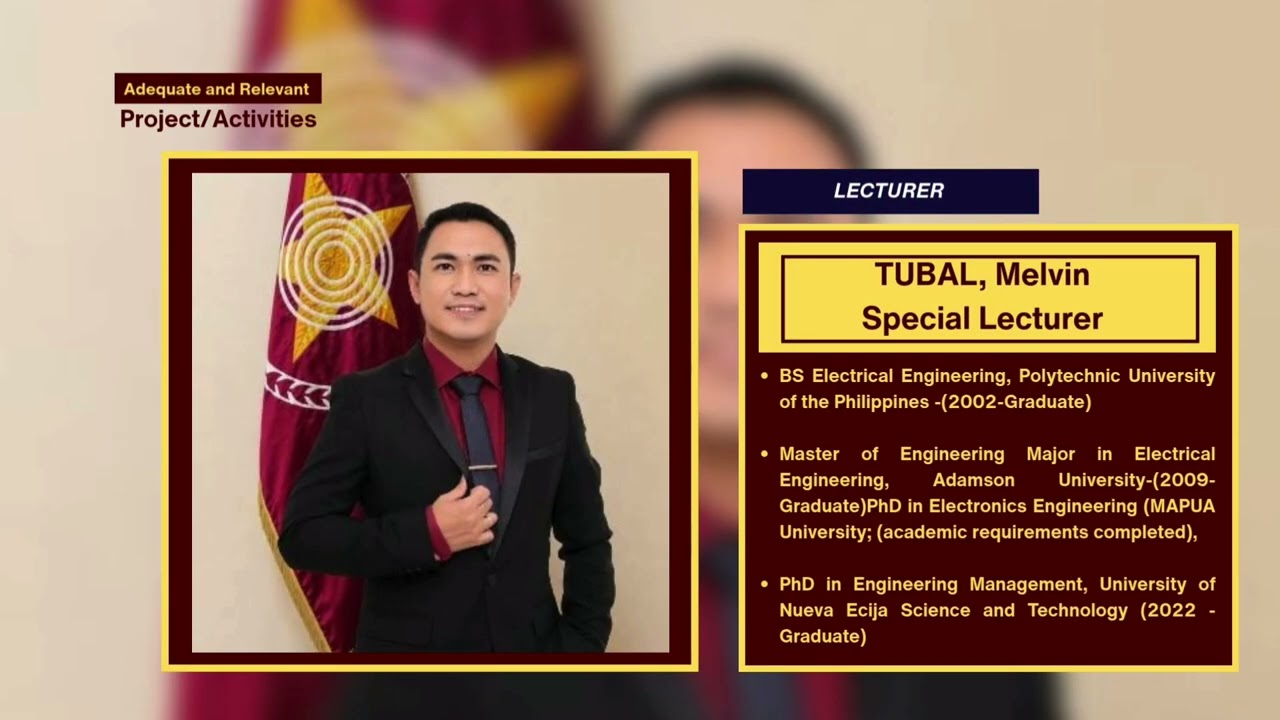 Adequate and Relevant
Project/Activities

LECTURER

TUBAL, Melvin
Special Lecturer

• BS Electrical Engineering, Polytechnic University of the Philippines -(2002-Graduate)

• Master of Engineering Major in Electrical Engineering, Adamson University-(2009-Graduate)PhD in Electronics Engineering (MAPUA University; (academic requirements completed),

• PhD in Engineering Management, University of Nueva Ecija Science and Technology (2022 - Graduate)